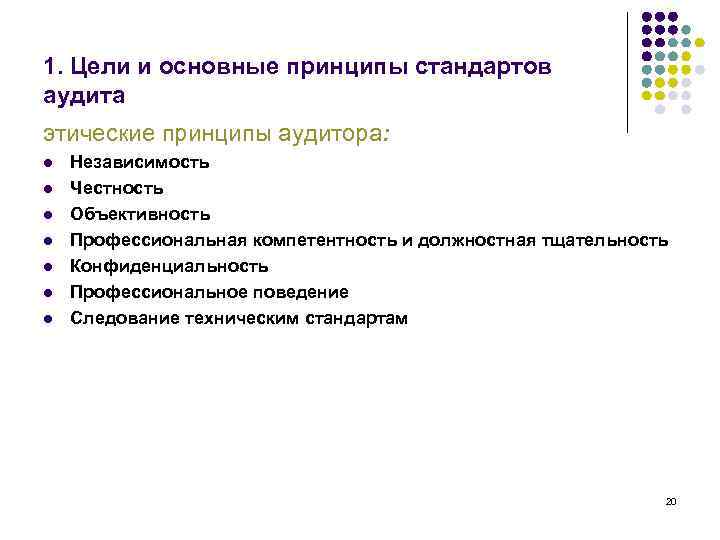 1. Цели и основные принципы стандартов аудита

этические принципы аудитора:

- Независимость
- Честность
- Объективность
- Профессиональная компетентность и должностная тщательность
- Конфиденциальность
- Профессиональное поведение
- Следование техническим стандартам

20